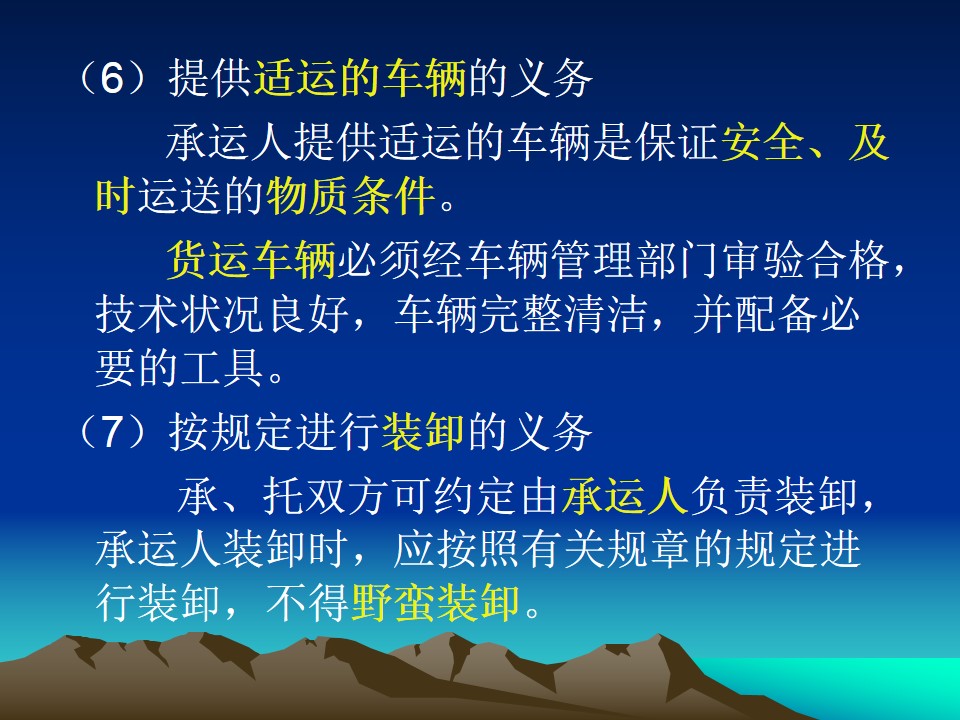 （6）提供适运的车辆的义务

承运人提供适运的车辆是保证安全、及时运送的物质条件。

货运车辆必须经车辆管理部门审验合格，技术状况良好，车辆完整清洁，并配备必要的工具。

（7）按规定进行装卸的义务

承、托双方可约定由承运人负责装卸，承运人装卸时，应按照有关规章的规定进行装卸，不得野蛮装卸。